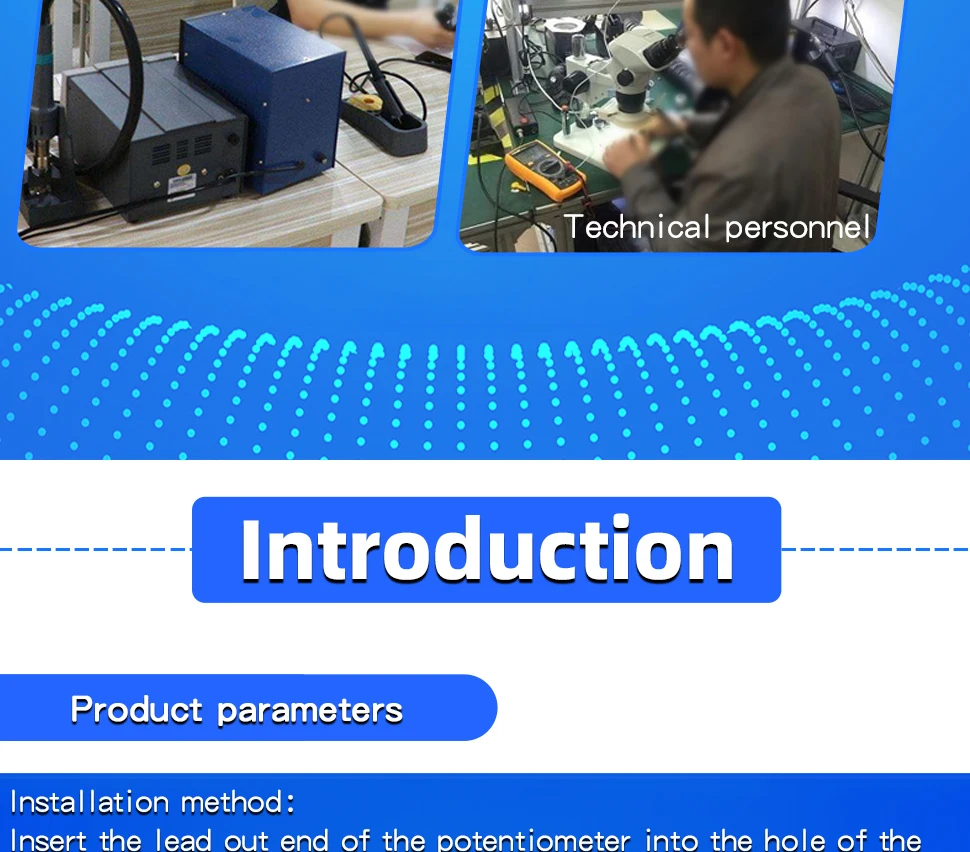 Technical personnel

Introduction

Product parameters

Installation method:
Insert the lead out end of the potentiometer into the hole of the